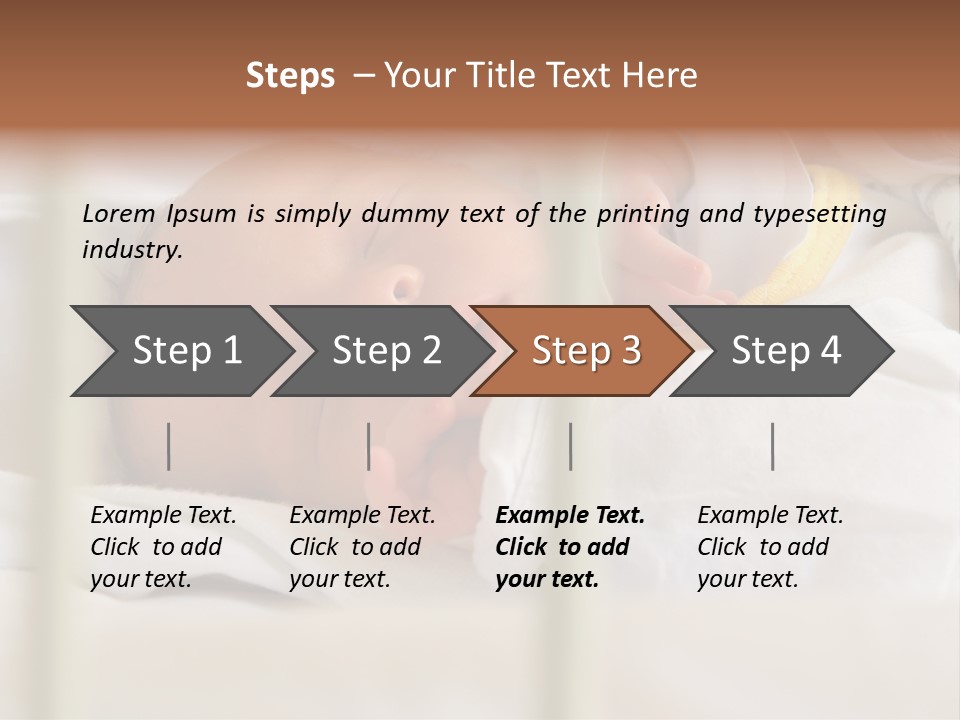 Steps – Your Title Text Here

Lorem Ipsum is simply dummy text of the printing and typesetting industry.

Step 1

Step 2

Step 3

Step 4

Example Text. Click to add your text.

Example Text. Click to add your text.

Example Text. Click to add your text.

Example Text. Click to add your text.